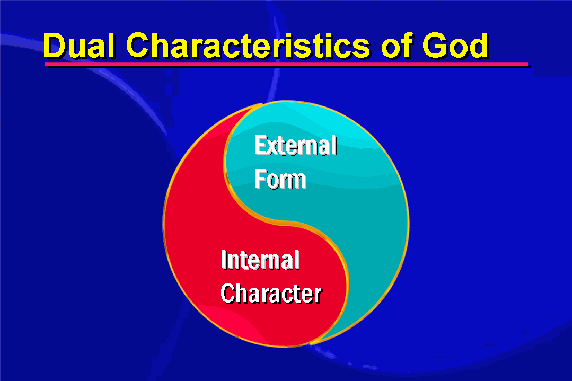 Dual Characteristics of God

External Form

Internal Character